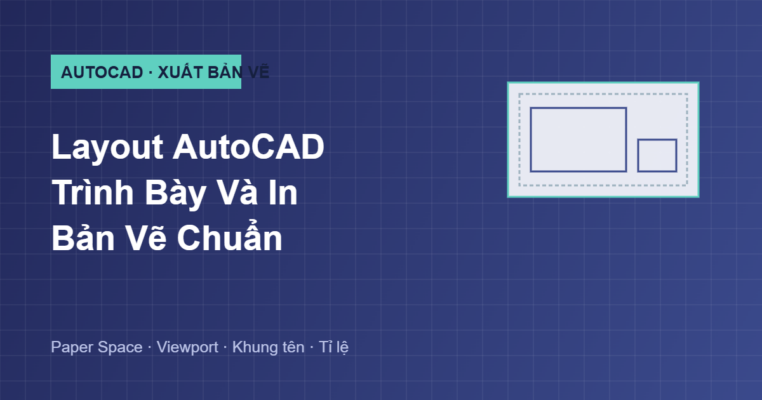 AUTOCAD · XUẤT BẢN VẼ

Layout AutoCAD Trình Bày Và In Bản Vẽ Chuẩn

Paper Space · Viewport · Khung tên · Tỉ lệ